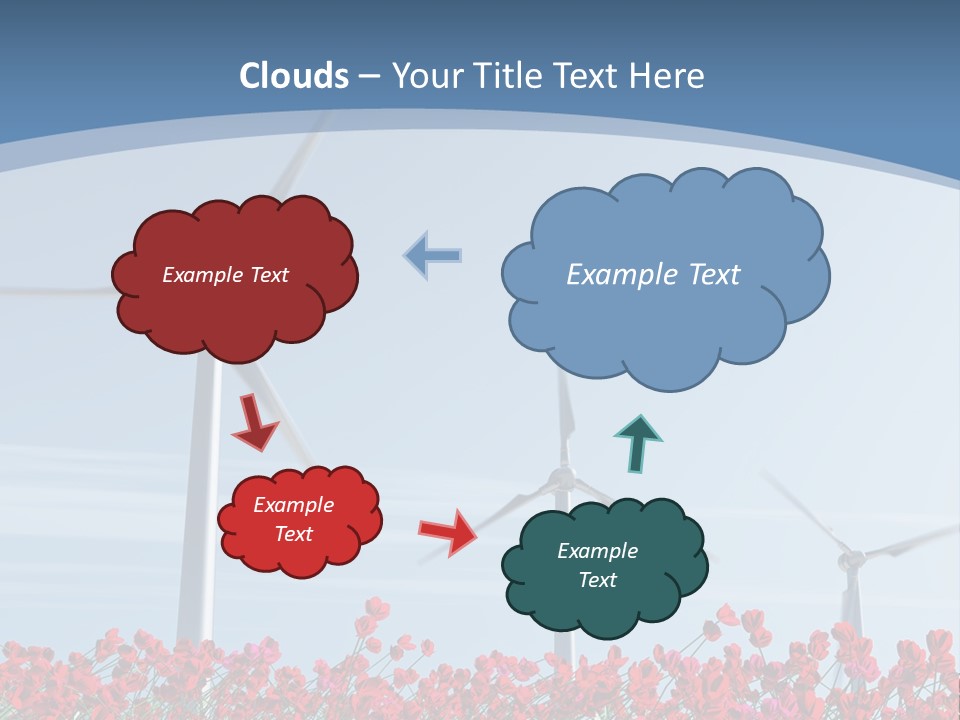 Clouds – Your Title Text Here

Example Text

Example Text

Example Text

Example Text